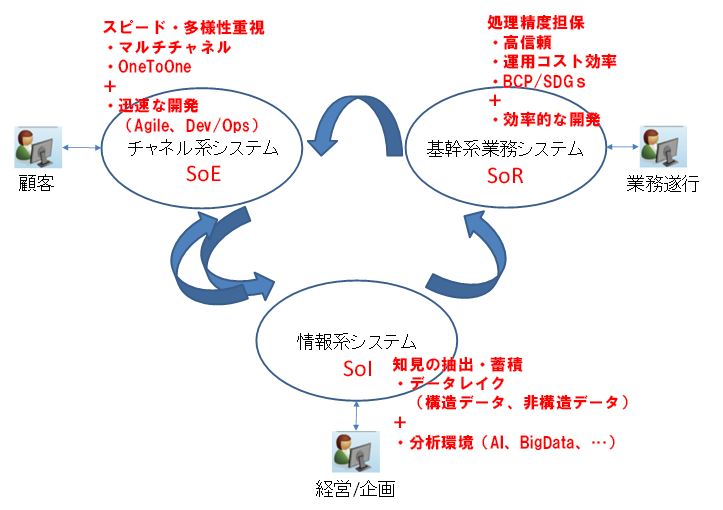 スピード・多様性重視
・マルチチャネル
・OneToOne
＋
・迅速な開発
（Agile、Dev/Ops）

チャネル系システム
SoE

顧客

処理精度担保
・高信頼
・運用コスト効率
・BCP/SDGｓ
＋
・効率的な開発

基幹系業務システム
SoR

業務遂行

情報系システム
SoI

知見の抽出・蓄積
・データレイク
（構造データ、非構造データ）
＋
・分析環境（AI、BigData、…）

経営/企画